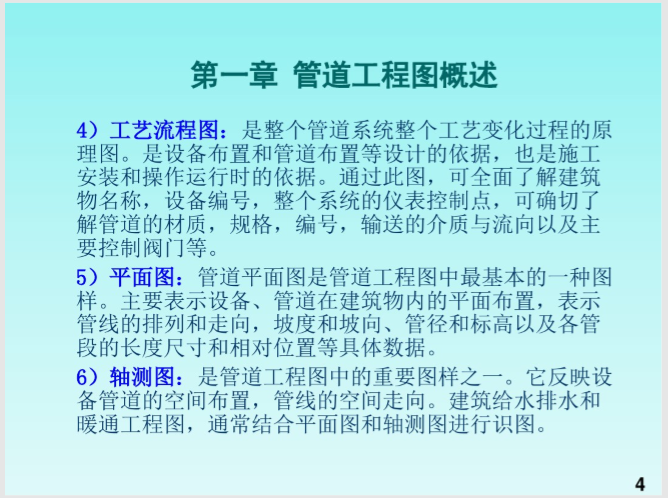 第一章 管道工程图概述

4）工艺流程图：是整个管道系统整个工艺变化过程的原理图。是设备布置和管道布置等设计的依据，也是施工安装和操作运行时的依据。通过此图，可全面了解建筑物名称，设备编号，整个系统的仪表控制点，可确切了解管道的材质，规格，编号，输送的介质与流向以及主要控制阀门等。

5）平面图：管道平面图是管道工程图中最基本的一种图样。主要表示设备、管道在建筑物内的平面布置，表示管线的排列和走向，坡度和坡向、管径和标高以及各管段的长度尺寸和相对位置等具体数据。

6）轴测图：是管道工程图中的重要图样之一。它反映设备管道的空间布置，管线的空间走向。建筑给水排水和暖通工程图，通常结合平面图和轴测图进行识图。

4